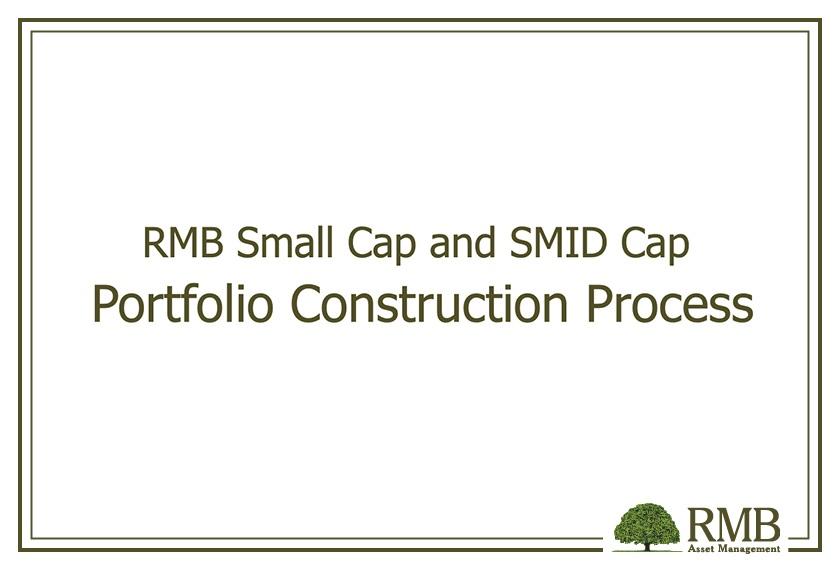 RMB Small Cap and SMID Cap
Portfolio Construction Process

RMB
Asset Management